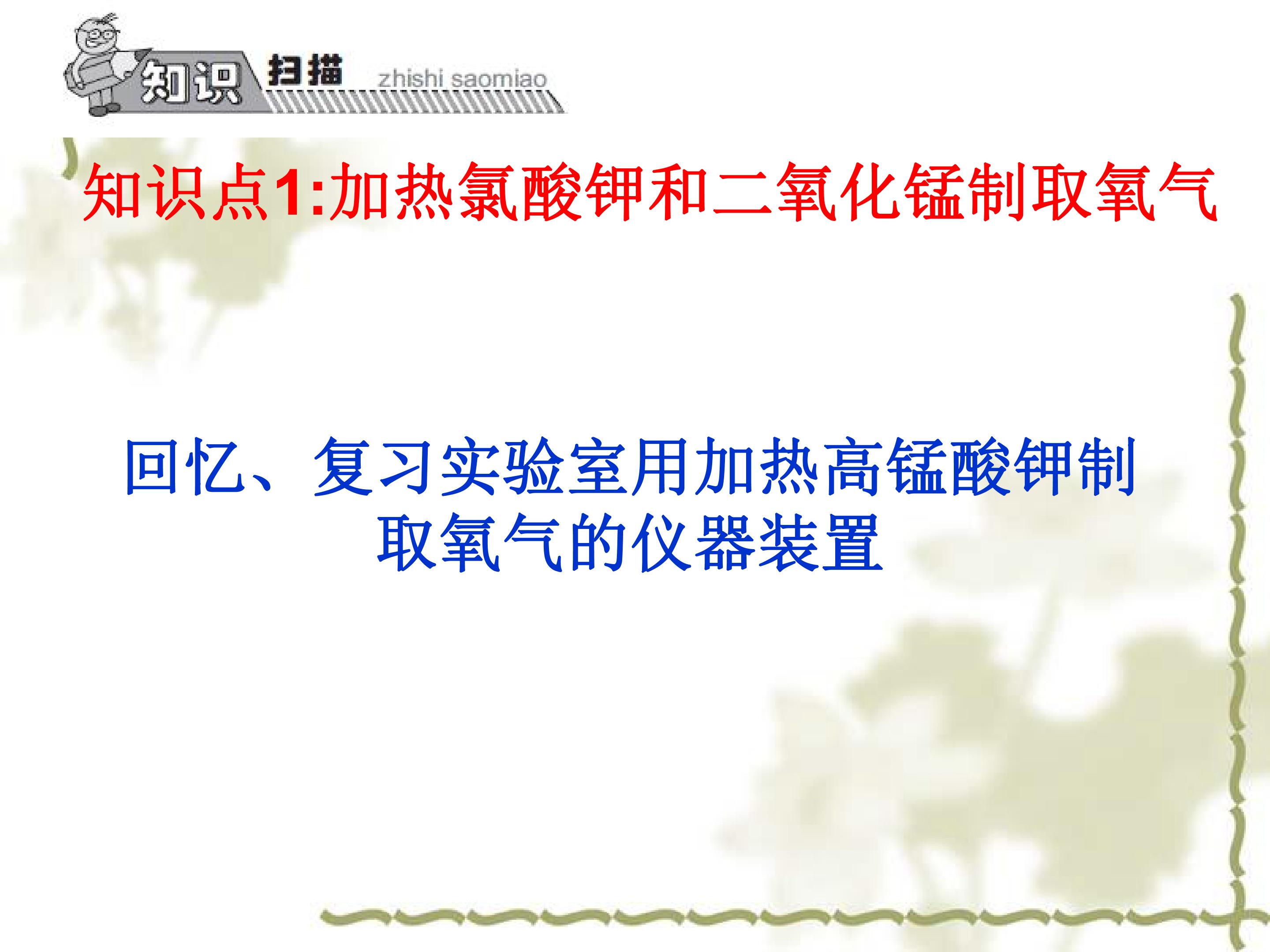 知识 扫描 zhishi saomiao

知识点1:加热氯酸钾和二氧化锰制取氧气

回忆、复习实验室用加热高锰酸钾制取氧气的仪器装置